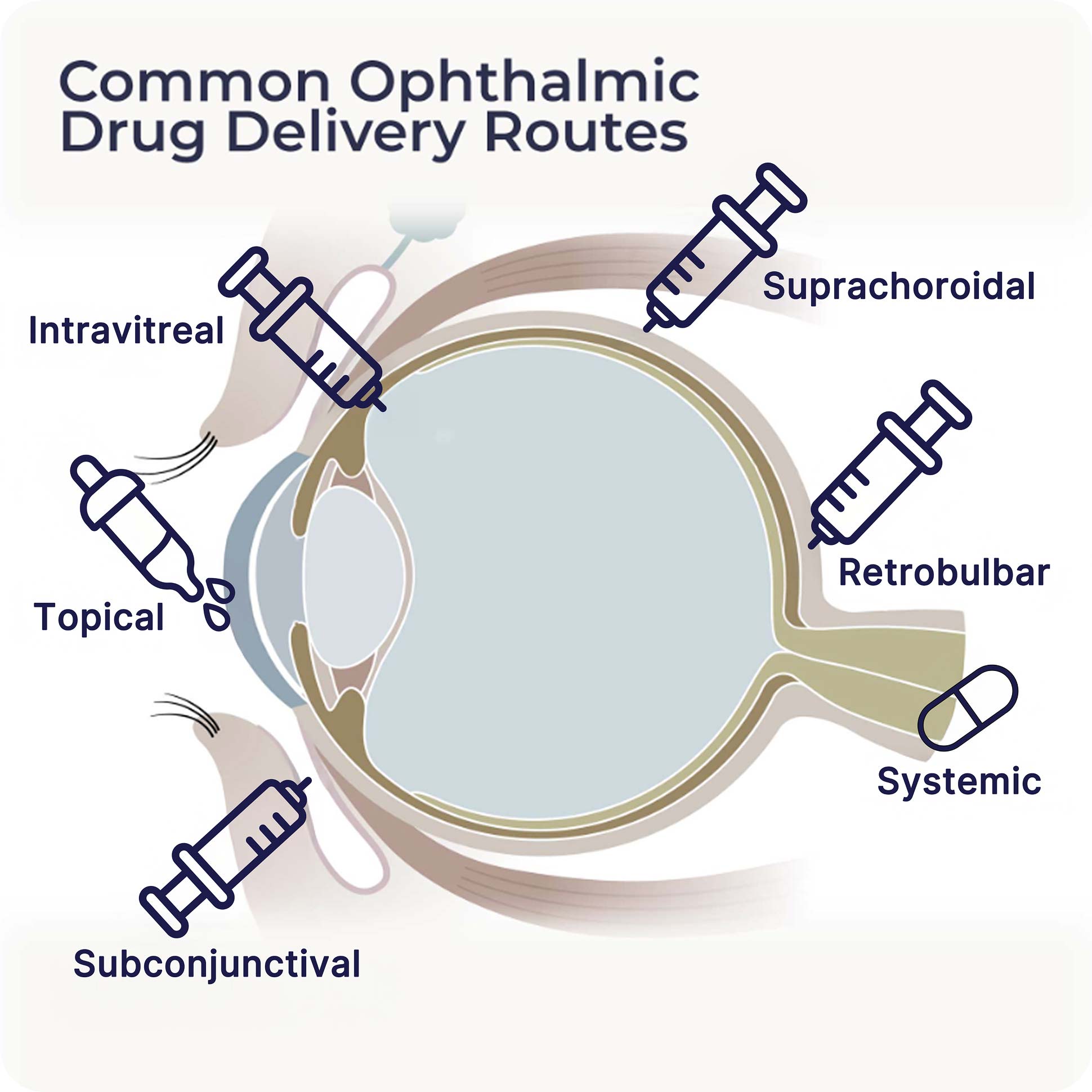 Common Ophthalmic Drug Delivery Routes

Intravitreal

Suprachoroidal

Topical

Retrobulbar

Systemic

Subconjunctival